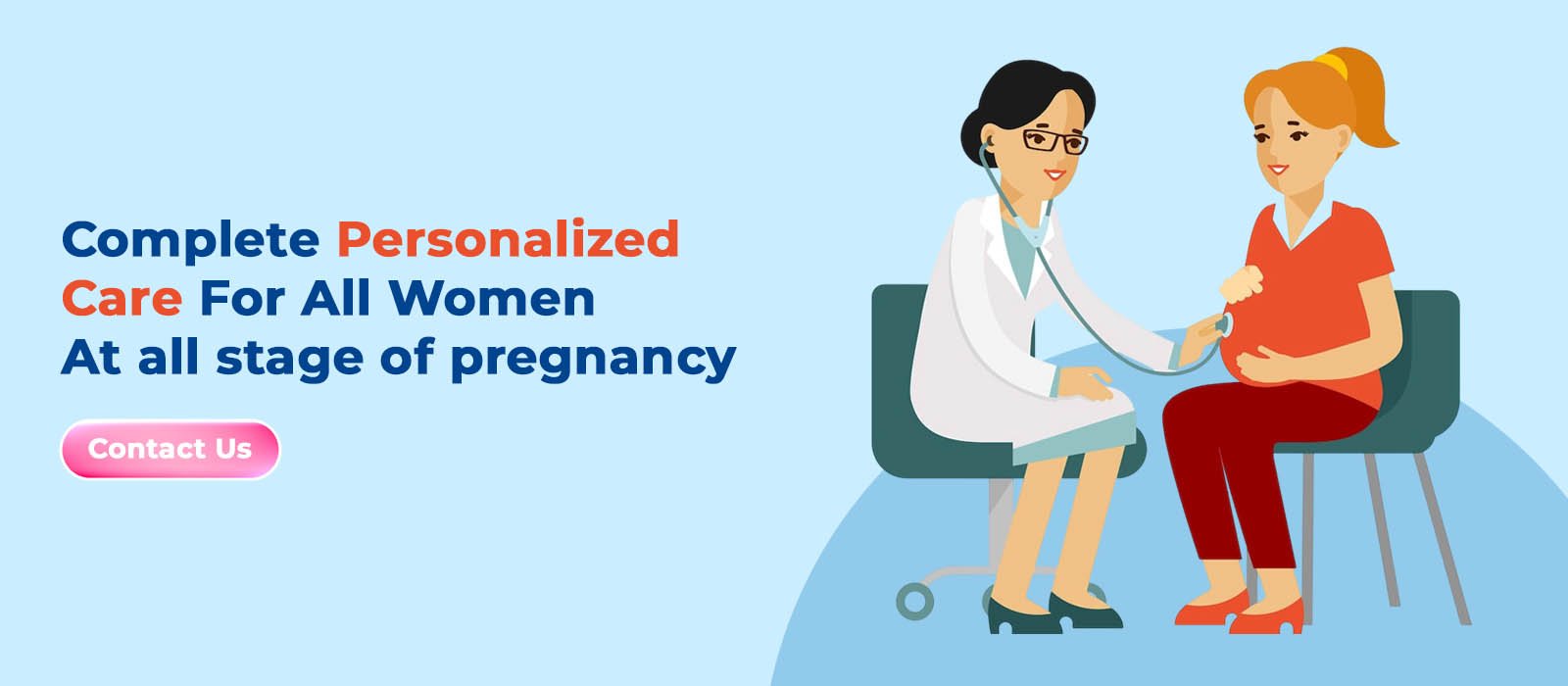 Complete Personalized Care For All Women At all stage of pregnancy

Contact Us